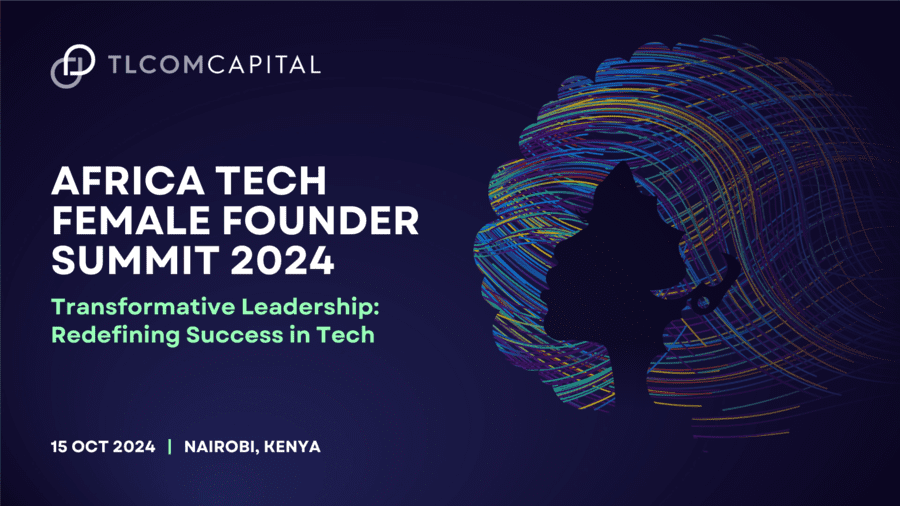 TLCOMCAPITAL

AFRICA TECH FEMALE FOUNDER SUMMIT 2024

Transformative Leadership: Redefining Success in Tech

15 OCT 2024 | NAIROBI, KENYA